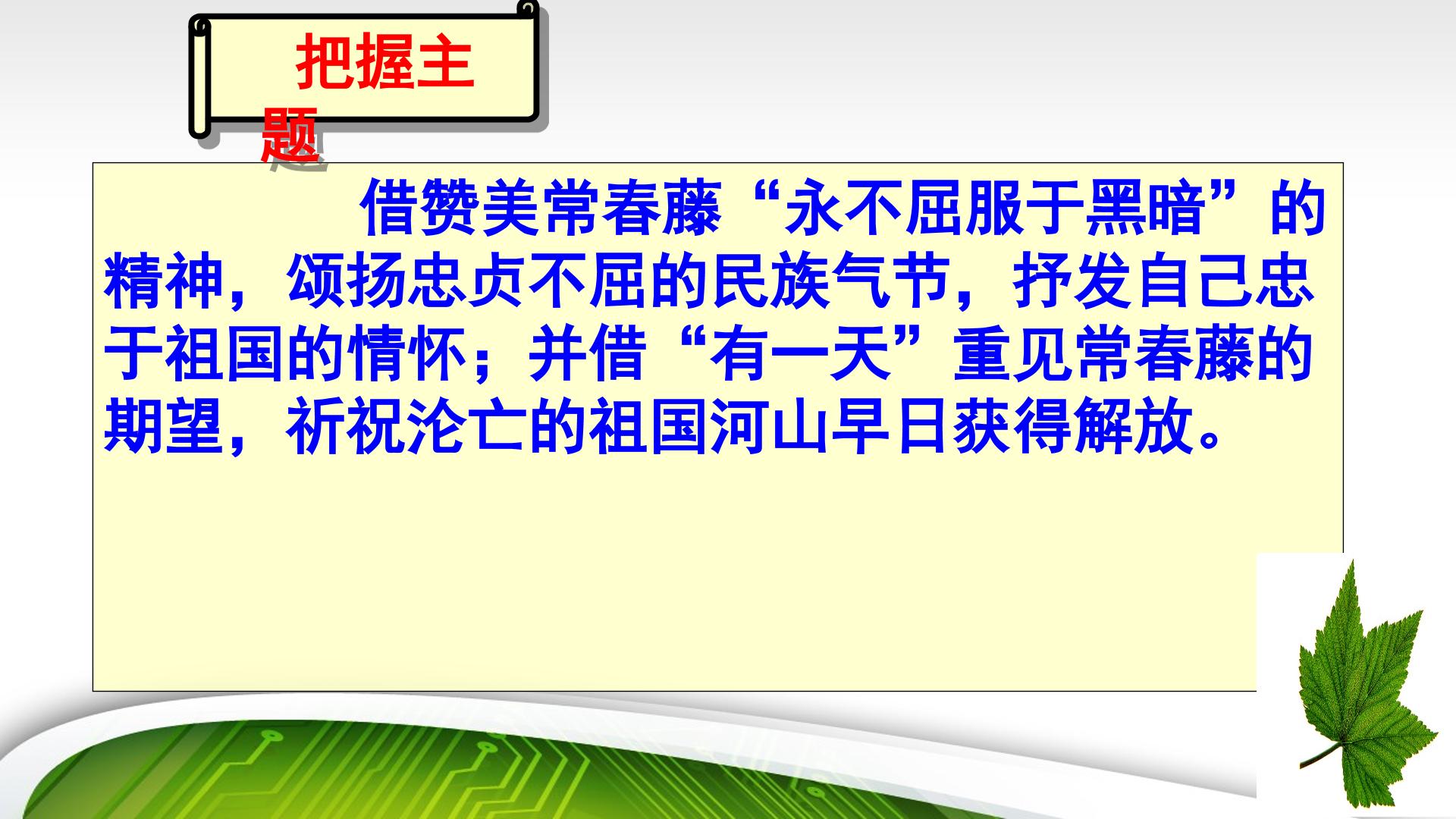 把握主题

借赞美常春藤“永不屈服于黑暗”的精神，颂扬忠贞不屈的民族气节，抒发自己忠于祖国的情怀；并借“有一天”重见常春藤的期望，祈祝沦亡的祖国河山早日获得解放。